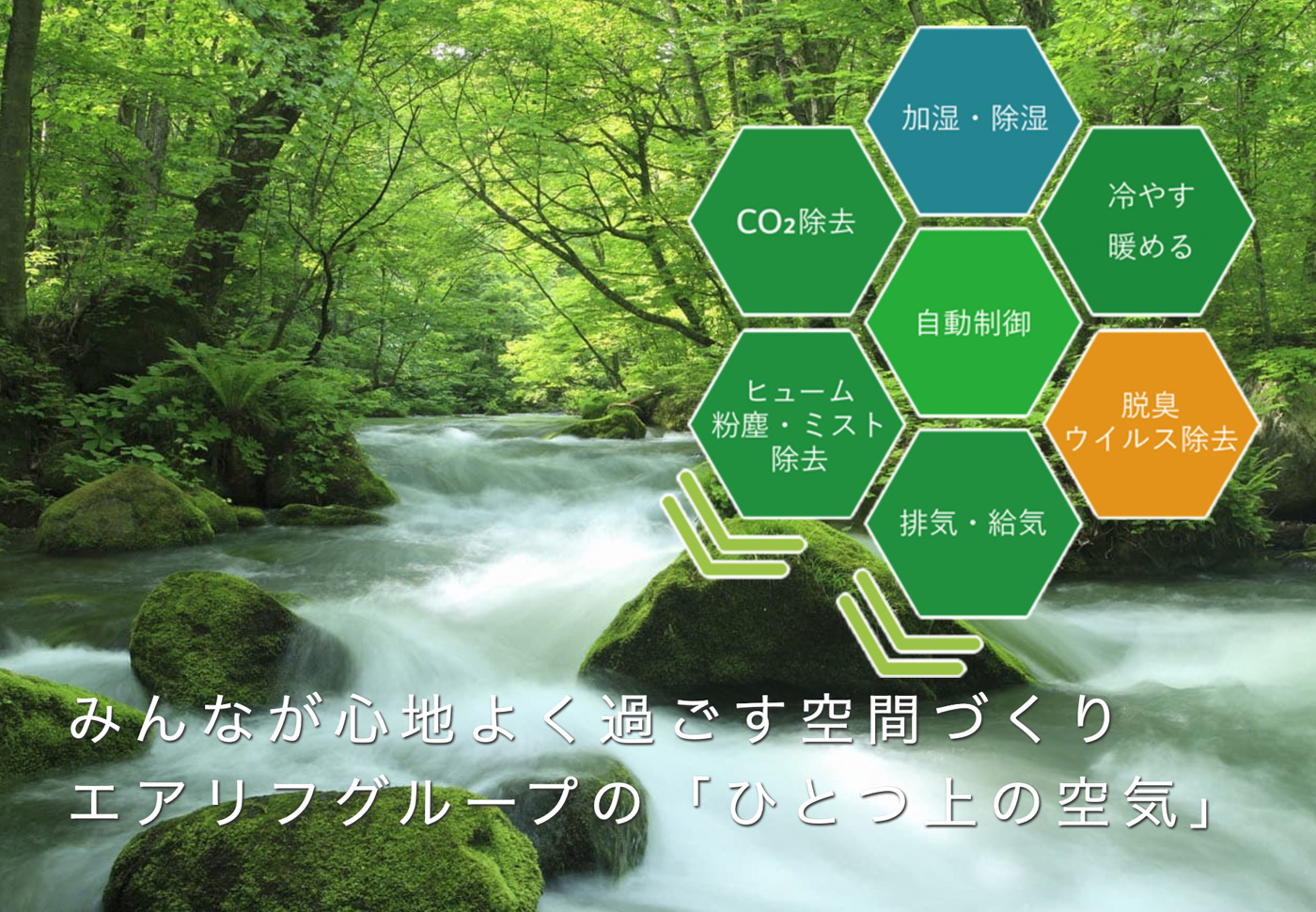 加湿・除湿

$CO_2$除去

冷やす
暖める

自動制御

ヒューム
粉塵・ミスト
除去

脱臭
ウイルス除去

排気・給気

みんなが心地よく過ごす空間づくり
エアリフグループの「ひとつ上の空気」